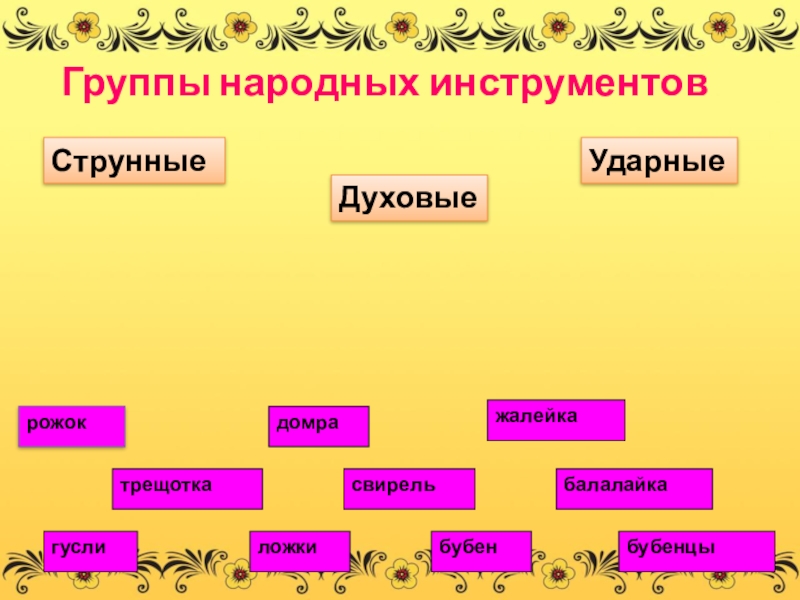 Группы народных инструментов

Струнные

Духовые

Ударные

рожок

домра

жалейка

трещотка

свирель

балалайка

гусли

ложки

бубен

бубенцы